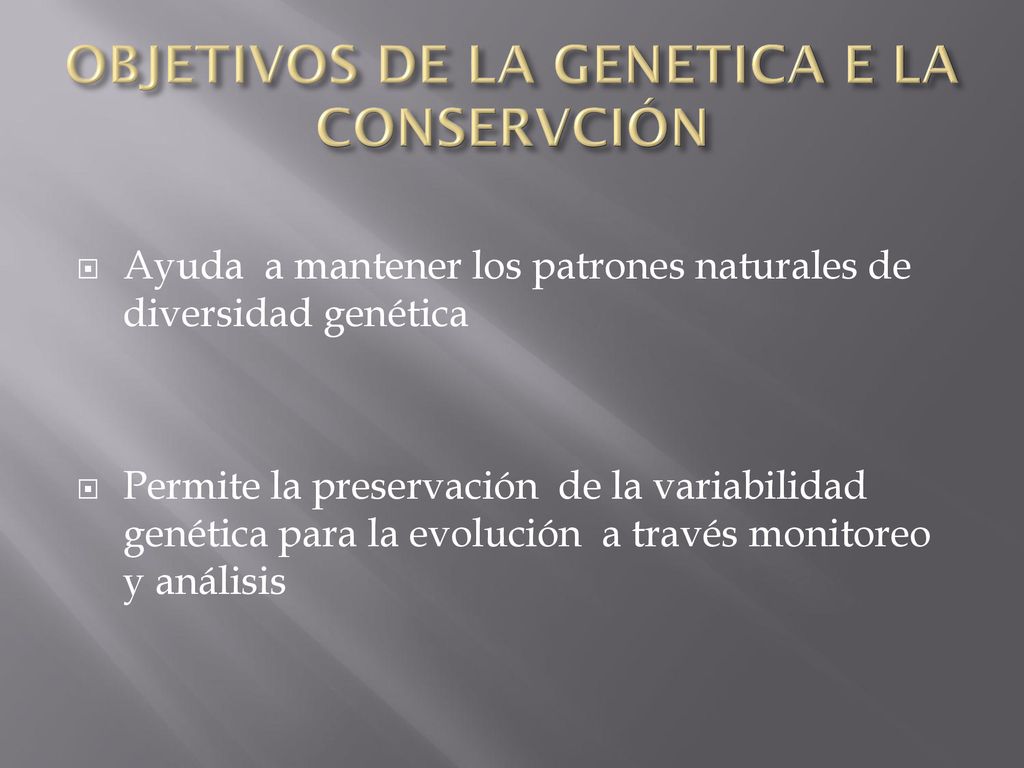 OBJETIVOS DE LA GENETICA E LA CONSERVCIÓN

Ayuda  a mantener los patrones naturales de diversidad genética

Permite la preservación  de la variabilidad genética para la evolución  a través monitoreo y análisis